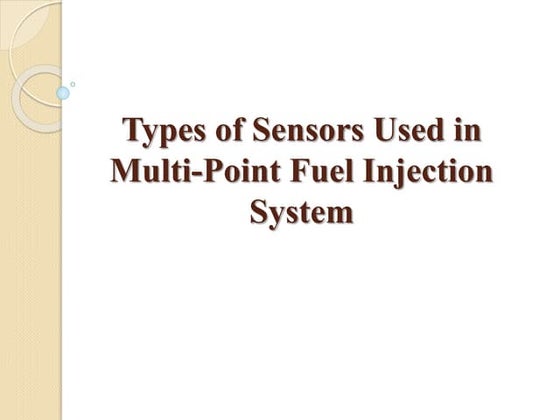 Types of Sensors Used in Multi-Point Fuel Injection System